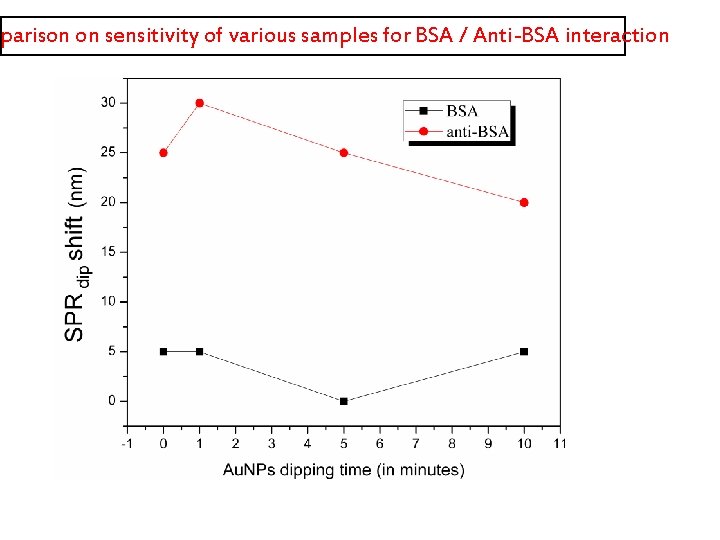 parison on sensitivity of various samples for BSA / Anti-BSA interaction

BSA
anti-BSA

$SPR_{dip}$ shift (nm)

30
25
20
15
10
5
0

-1 0 1 2 3 4 5 6 7 8 9 10 11

AuNPs dipping time (in minutes)